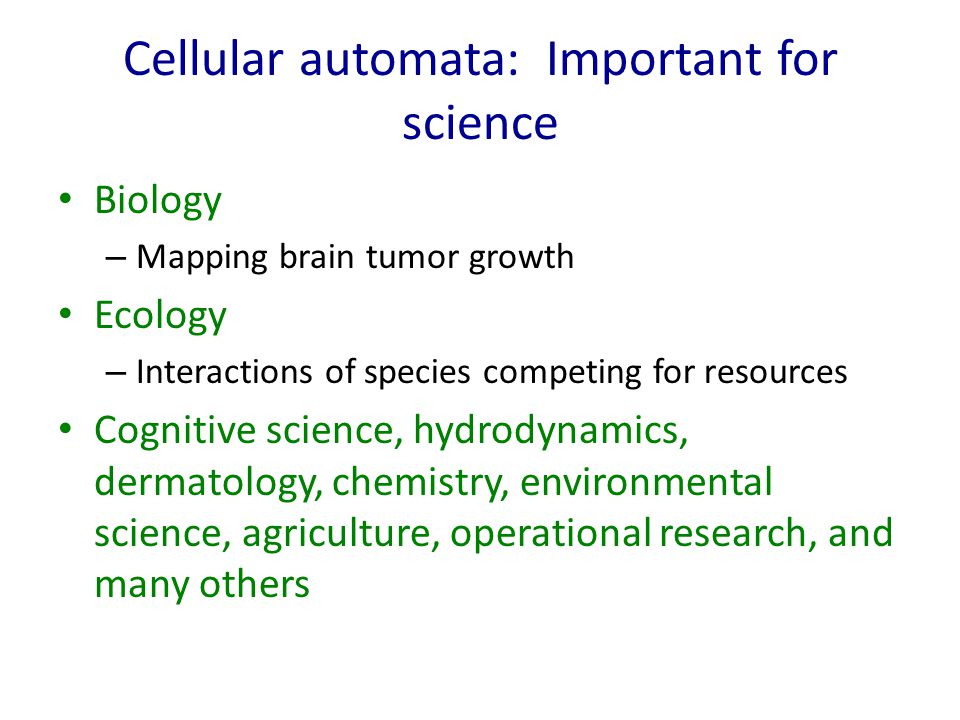 Cellular automata:  Important for science

• Biology
  – Mapping brain tumor growth
• Ecology
  – Interactions of species competing for resources
• Cognitive science, hydrodynamics, dermatology, chemistry, environmental science, agriculture, operational research, and many others